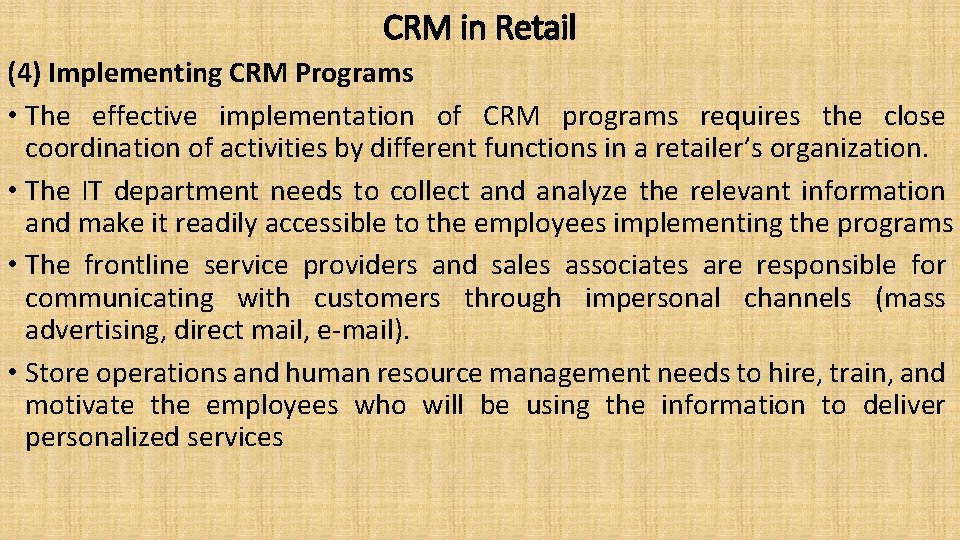 CRM in Retail

(4) Implementing CRM Programs

• The effective implementation of CRM programs requires the close coordination of activities by different functions in a retailer's organization.

• The IT department needs to collect and analyze the relevant information and make it readily accessible to the employees implementing the programs

• The frontline service providers and sales associates are responsible for communicating with customers through impersonal channels (mass advertising, direct mail, e-mail).

• Store operations and human resource management needs to hire, train, and motivate the employees who will be using the information to deliver personalized services